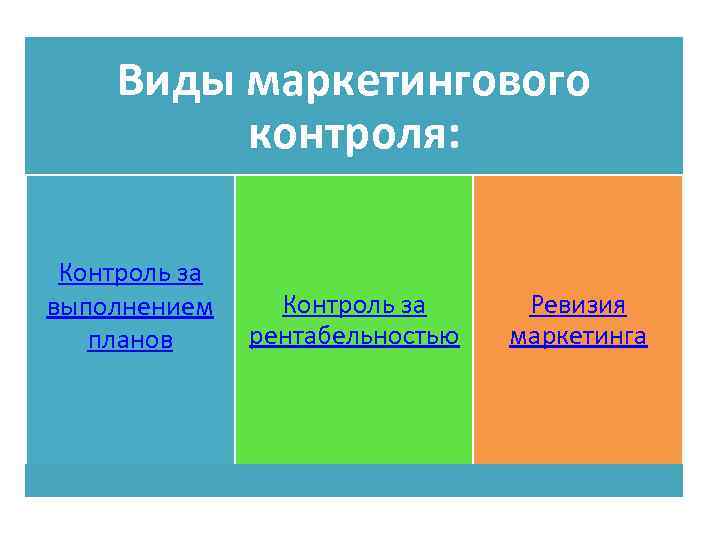 Виды маркетингового контроля:

Контроль за выполнением планов

Контроль за рентабельностью

Ревизия маркетинга